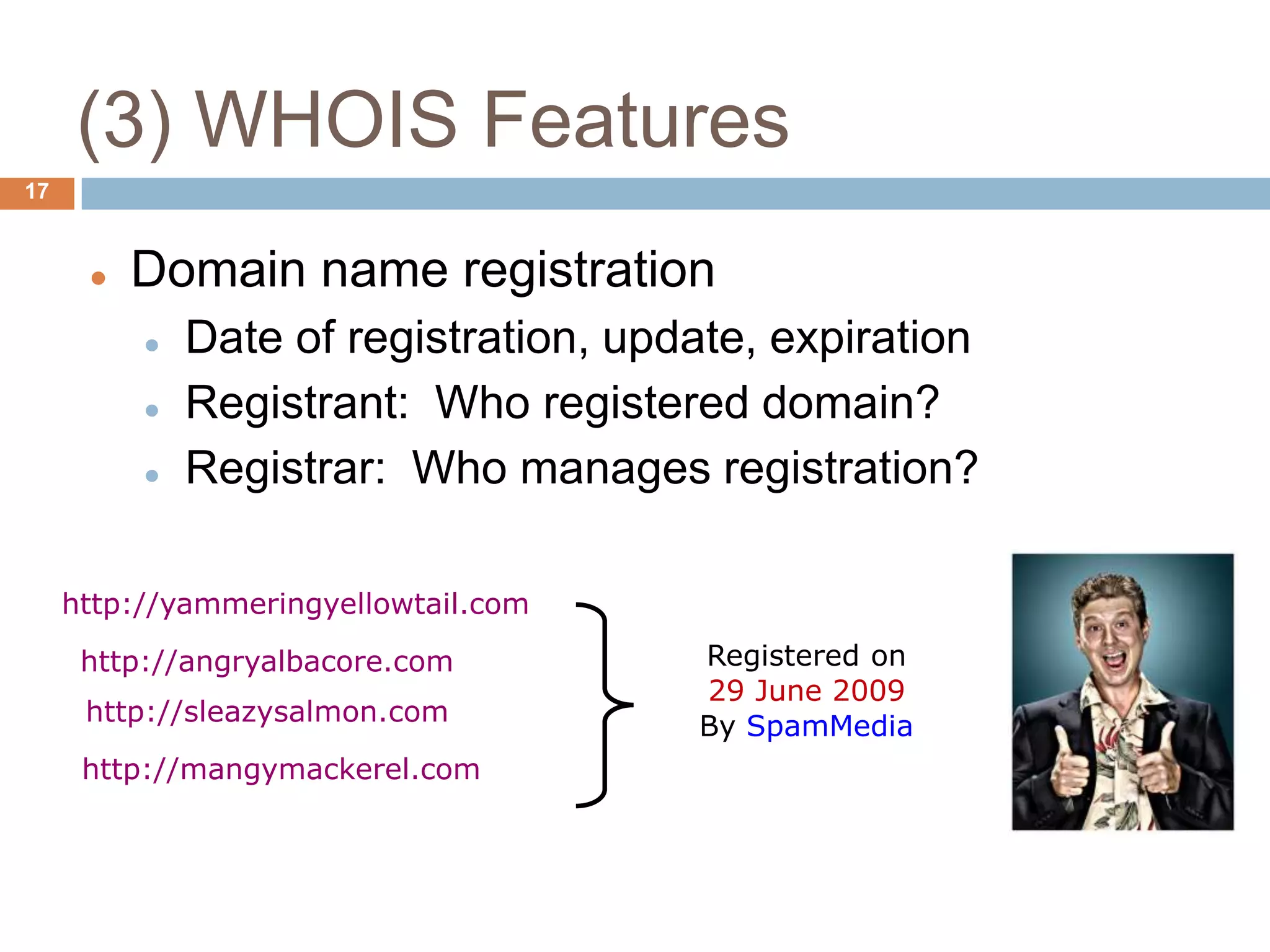 (3) WHOIS Features

17

- Domain name registration
  - Date of registration, update, expiration
  - Registrant: Who registered domain?
  - Registrar: Who manages registration?

http://yammeringyellowtail.com

http://angryalbacore.com

http://sleazysalmon.com

http://mangymackerel.com

Registered on
29 June 2009
By SpamMedia